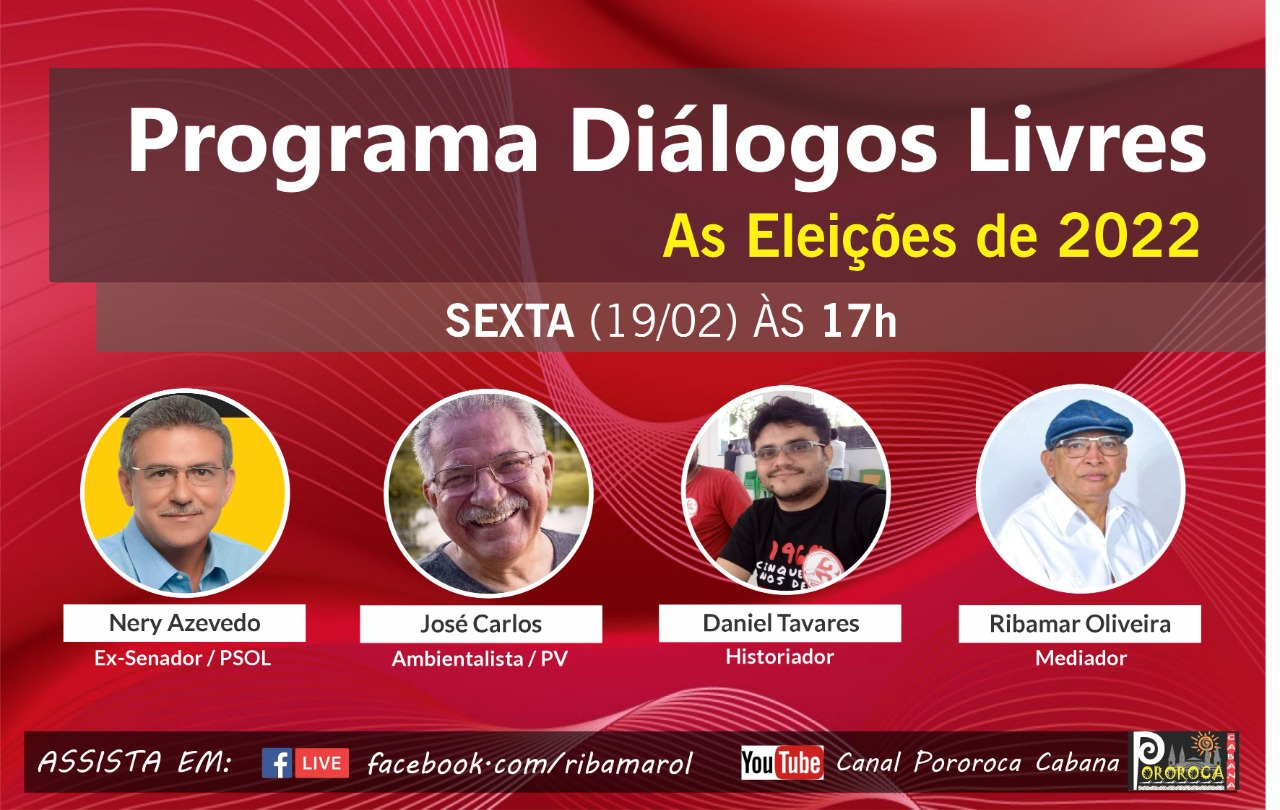 Programa Diálogos Livres
As Eleições de 2022

SEXTA (19/02) ÀS 17h

Nery Azevedo
Ex-Senador / PSOL

José Carlos
Ambientalista / PV

Daniel Tavares
Historiador

Ribamar Oliveira
Mediador

ASSISTA EM: LIVE facebook.com/ribamarol YouTube Canal Pororoca Cabana

POROROCA CABANA